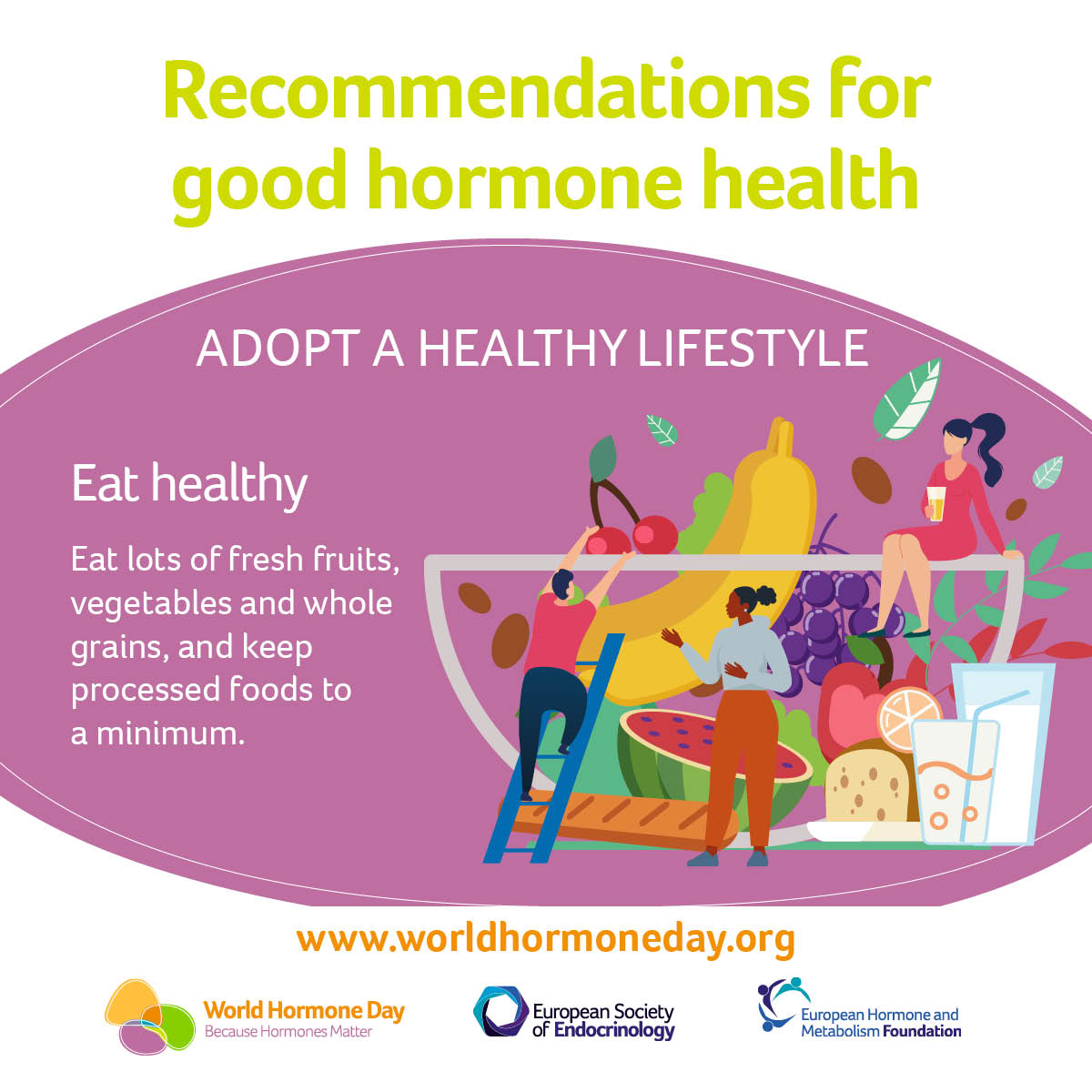 Recommendations for good hormone health

ADOPT A HEALTHY LIFESTYLE

Eat healthy

Eat lots of fresh fruits, vegetables and whole grains, and keep processed foods to a minimum.

www.worldhormoneday.org

World Hormone Day
Because Hormones Matter

European Society of Endocrinology

European Hormone and Metabolism Foundation